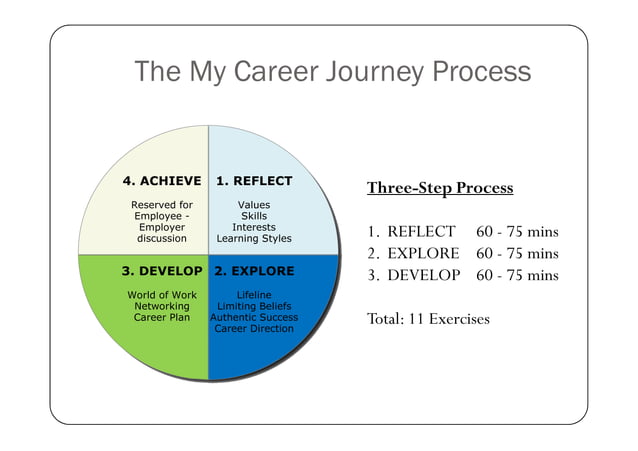 The My Career Journey Process

4. ACHIEVE
Reserved for Employee - Employer discussion

1. REFLECT
Values
Skills
Interests
Learning Styles

3. DEVELOP
World of Work
Networking
Career Plan

2. EXPLORE
Lifeline
Limiting Beliefs
Authentic Success
Career Direction

Three-Step Process

1. REFLECT 60 - 75 mins
2. EXPLORE 60 - 75 mins
3. DEVELOP 60 - 75 mins

Total: 11 Exercises